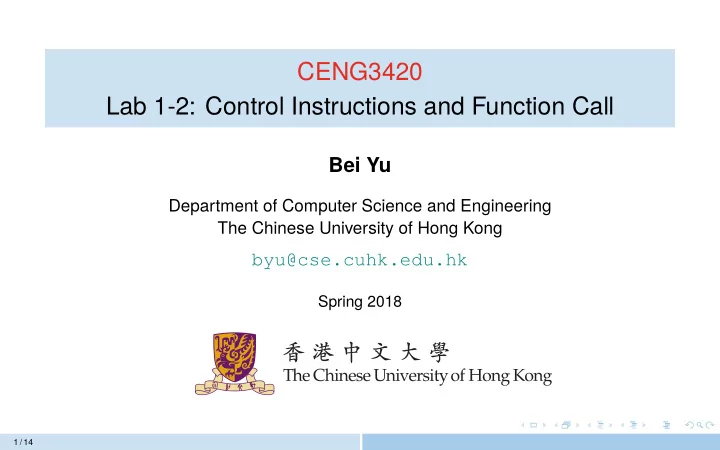 CENG3420
Lab 1-2: Control Instructions and Function Call

Bei Yu

Department of Computer Science and Engineering
The Chinese University of Hong Kong

byu@cse.cuhk.edu.hk

Spring 2018

香港中文大學
The Chinese University of Hong Kong

1 / 14